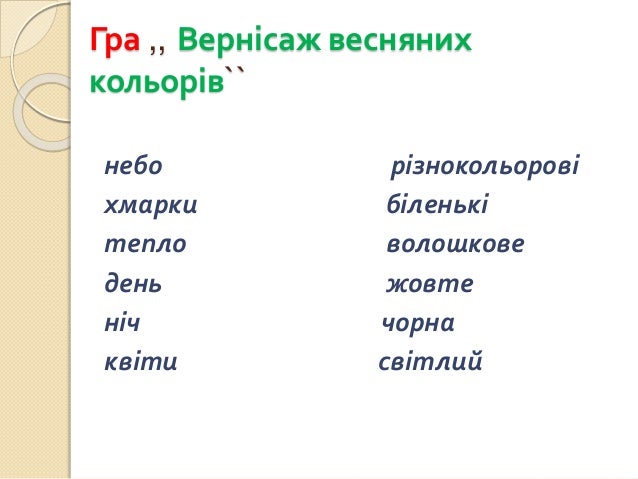 Гра ,, Вернісаж весняних кольорів``

небо
хмарки
тепло
день
ніч
квіти

різнокольорові
біленькі
волошкове
жовте
чорна
світлий